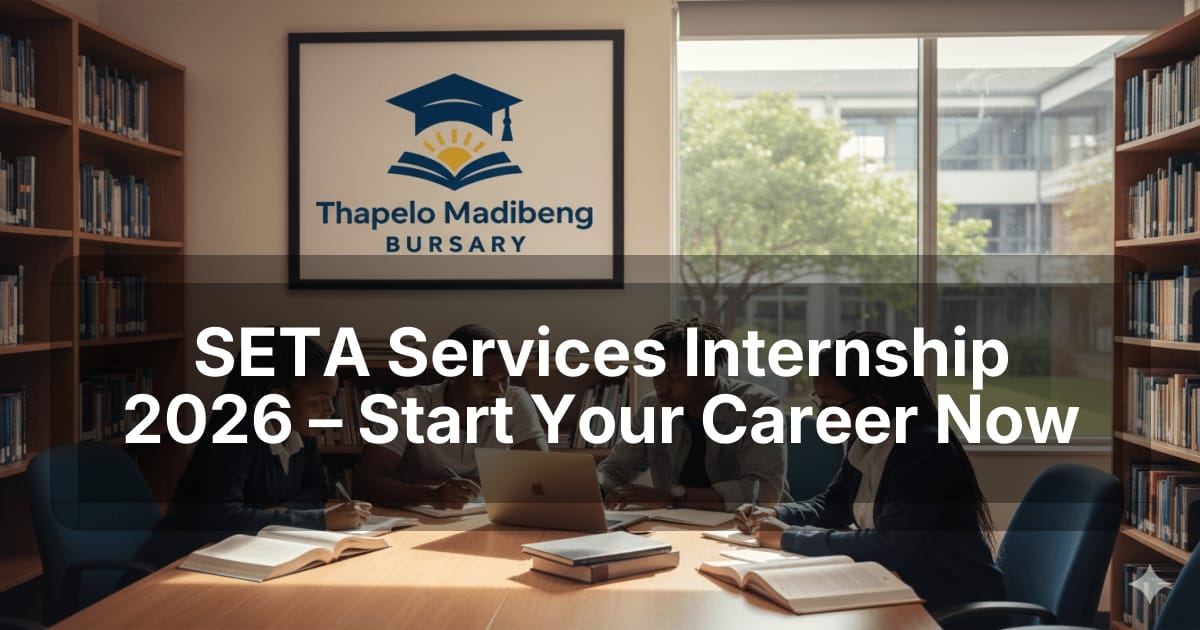 Thapelo Madibeng
BURSARY

SETA Services Internship 2026 – Start Your Career Now